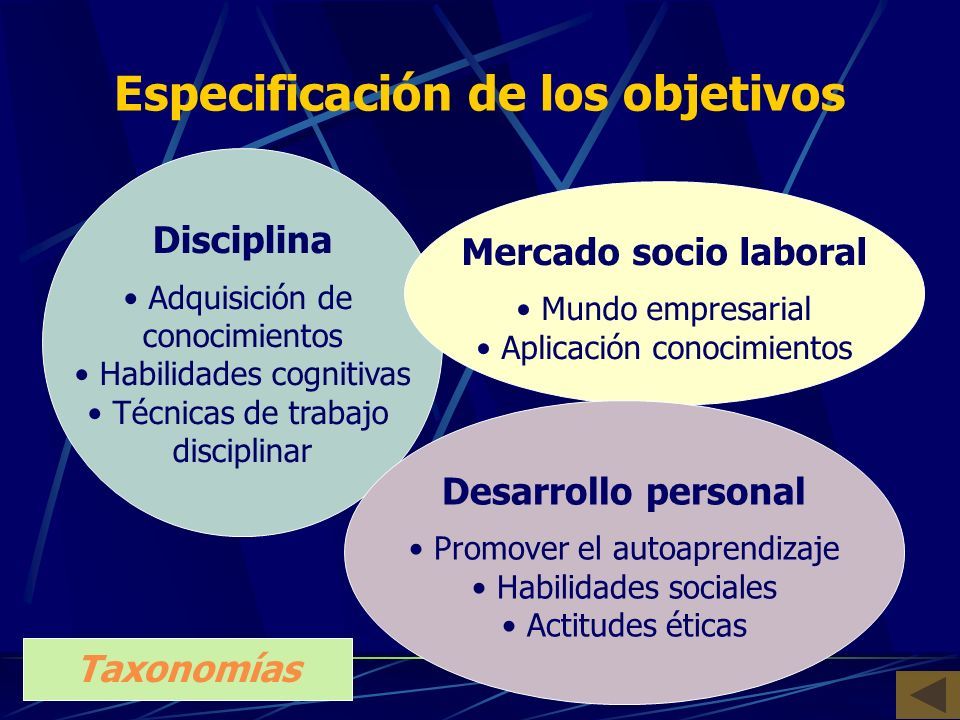 Especificación de los objetivos

Disciplina

• Adquisición de conocimientos
• Habilidades cognitivas
• Técnicas de trabajo disciplinar

Mercado socio laboral

• Mundo empresarial
• Aplicación conocimientos

Desarrollo personal

• Promover el autoaprendizaje
• Habilidades sociales
• Actitudes éticas

Taxonomías